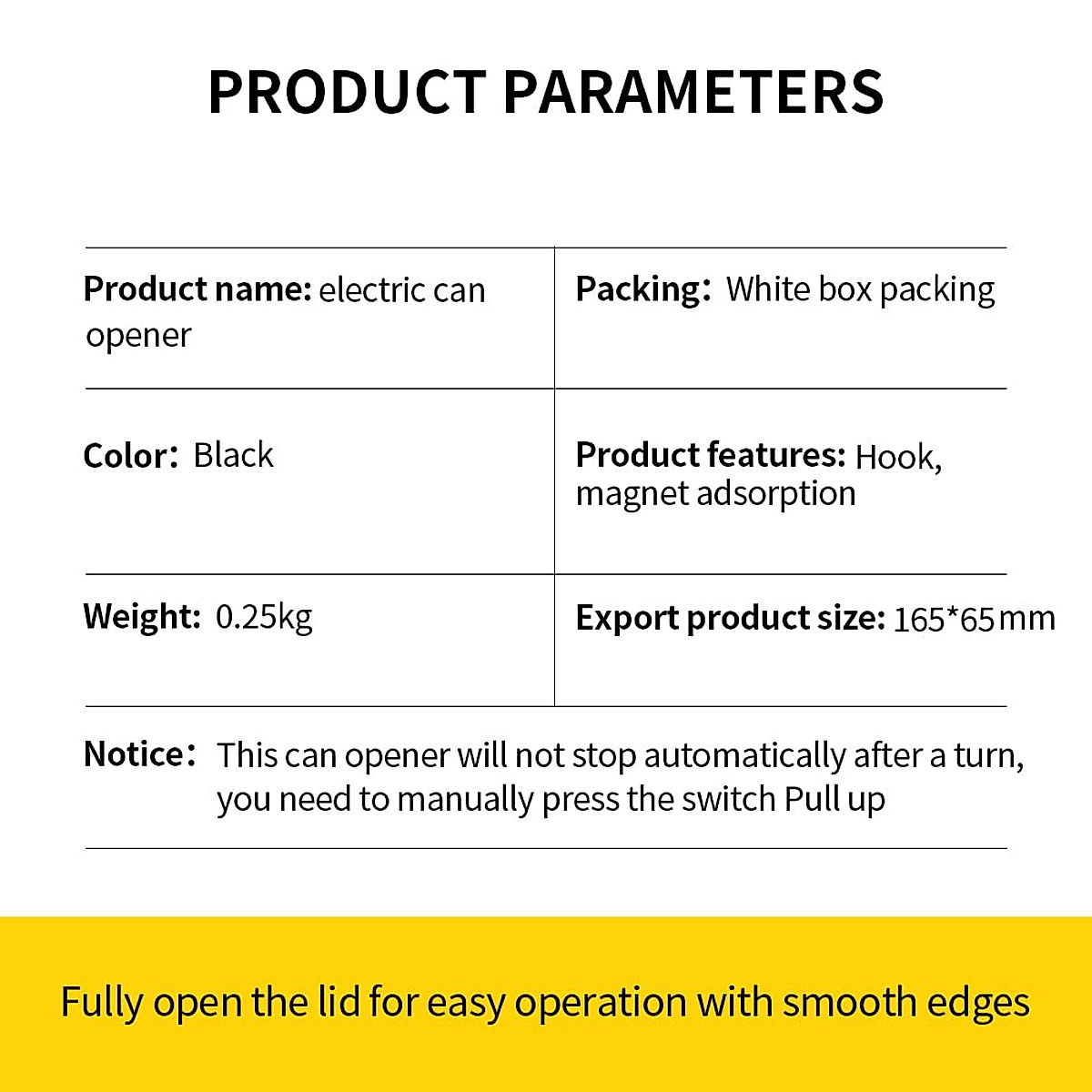 PRODUCT PARAMETERS

| Product name: electric can opener | Packing: White box packing |
|---|---|
| Color: Black | Product features: Hook, magnet adsorption |
| Weight: 0.25kg | Export product size: 165*65mm |

Notice: This can opener will not stop automatically after a turn, you need to manually press the switch Pull up

Fully open the lid for easy operation with smooth edges